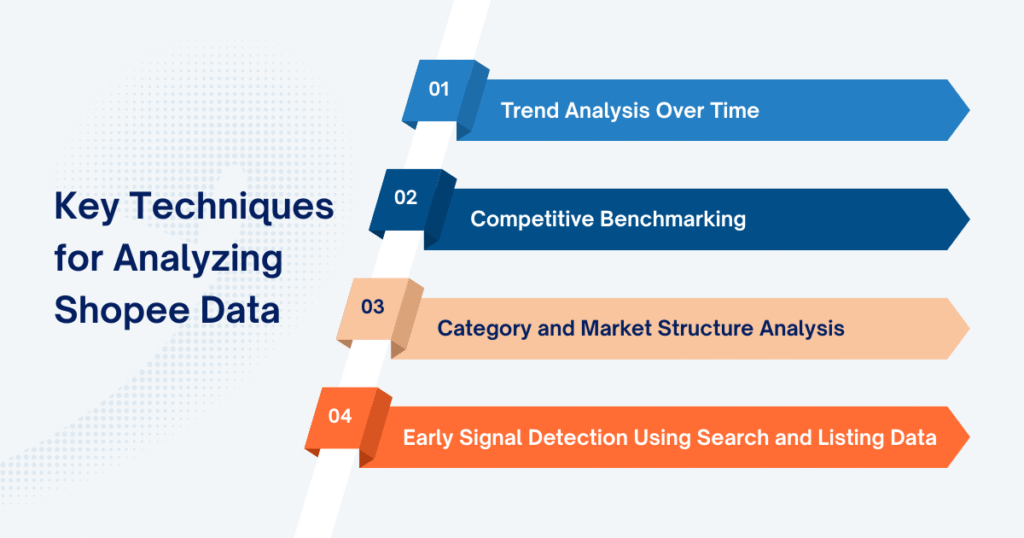 Key Techniques for Analyzing Shopee Data

01 Trend Analysis Over Time

02 Competitive Benchmarking

03 Category and Market Structure Analysis

04 Early Signal Detection Using Search and Listing Data